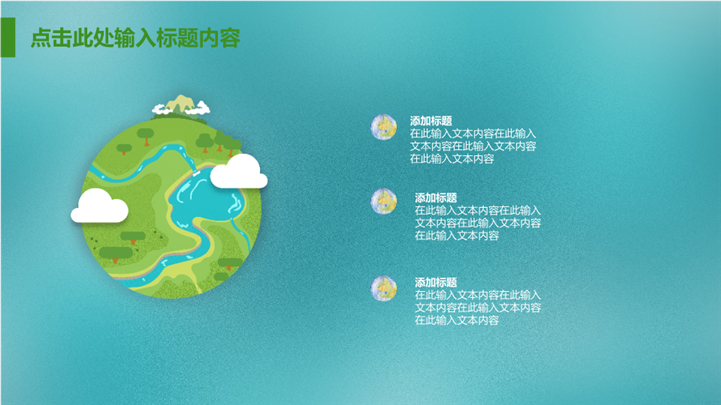 点击此处输入标题内容

添加标题
在此输入文本内容在此输入文本内容在此输入文本内容在此输入文本内容

添加标题
在此输入文本内容在此输入文本内容在此输入文本内容在此输入文本内容

添加标题
在此输入文本内容在此输入文本内容在此输入文本内容在此输入文本内容